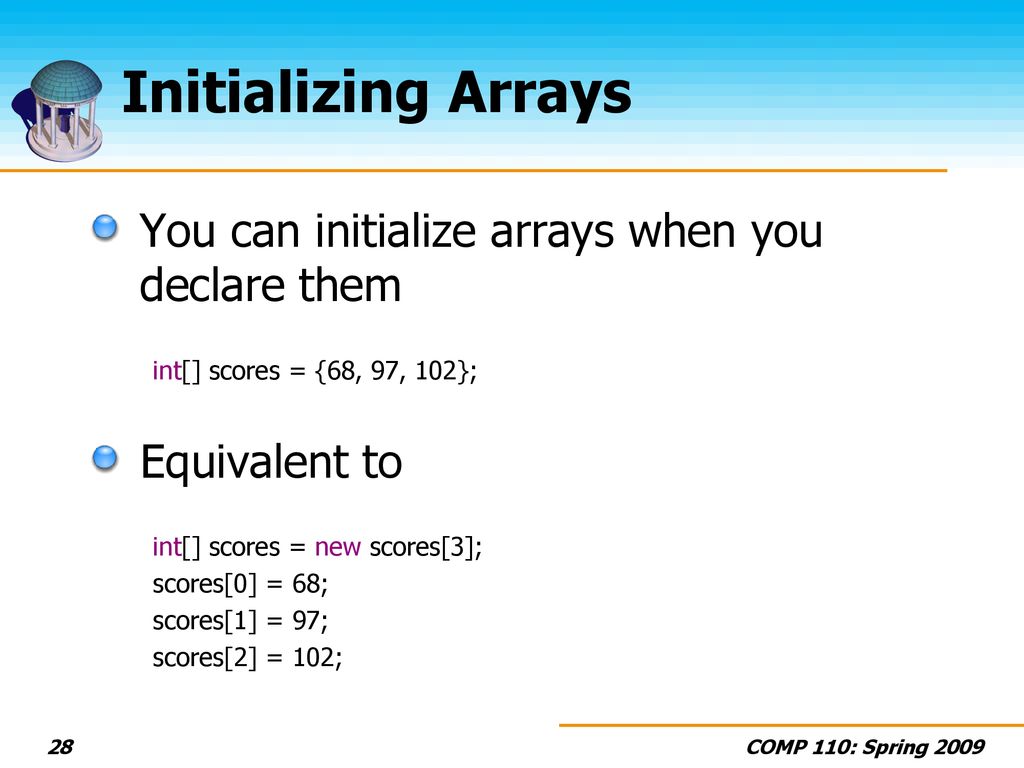 Initializing Arrays

You can initialize arrays when you declare them

int[] scores = {68, 97, 102};

Equivalent to

int[] scores = new scores[3];
scores[0] = 68;
scores[1] = 97;
scores[2] = 102;

28

COMP 110: Spring 2009